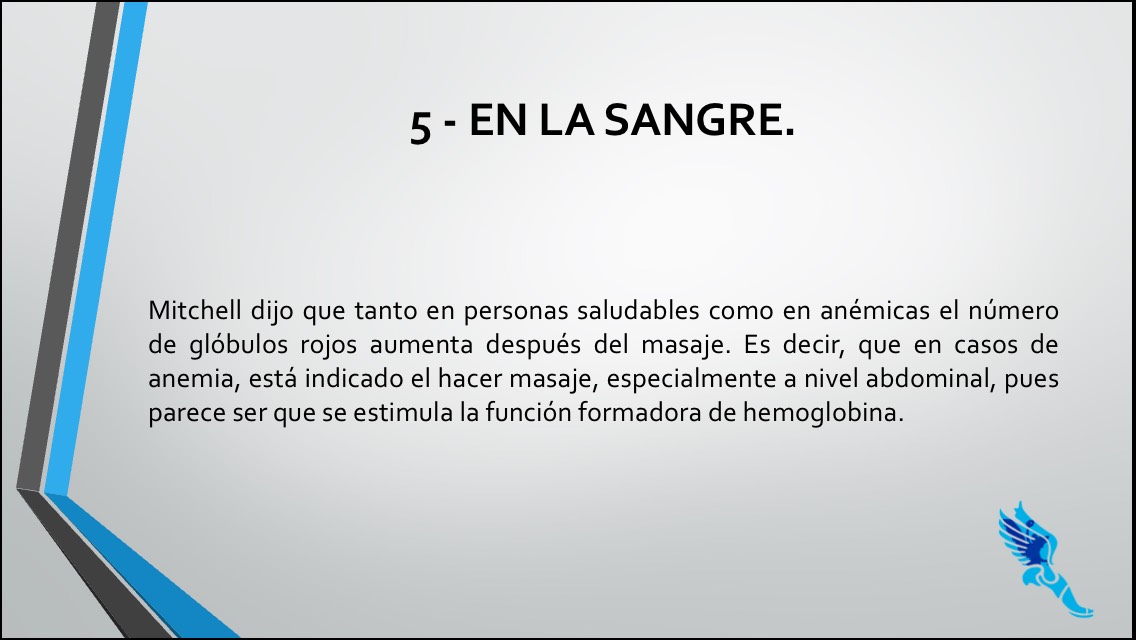 5 - EN LA SANGRE.

Mitchell dijo que tanto en personas saludables como en anémicas el número de glóbulos rojos aumenta después del masaje. Es decir, que en casos de anemia, está indicado el hacer masaje, especialmente a nivel abdominal, pues parece ser que se estimula la función formadora de hemoglobina.